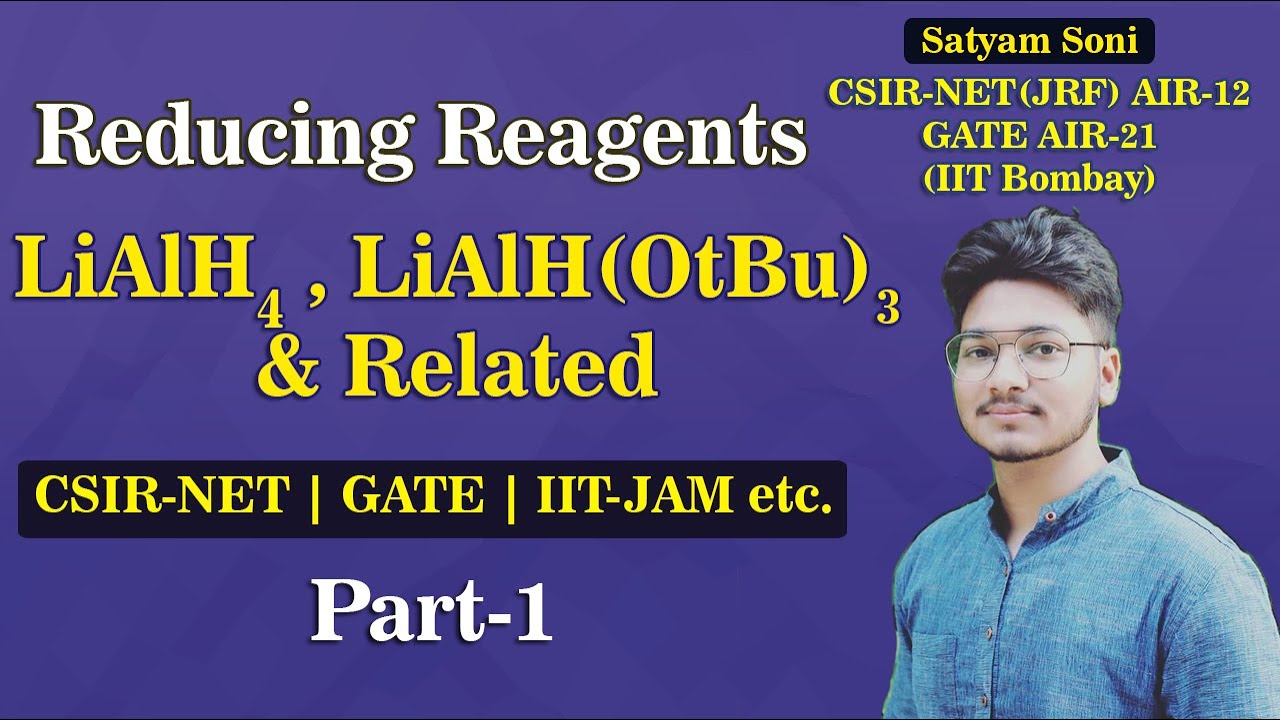 Reducing Reagents

$LiAlH_4$ , $LiAlH(OtBu)_3$ & Related

CSIR-NET | GATE | IIT-JAM etc.

Part-1

Satyam Soni

CSIR-NET(JRF) AIR-12
GATE AIR-21
(IIT Bombay)